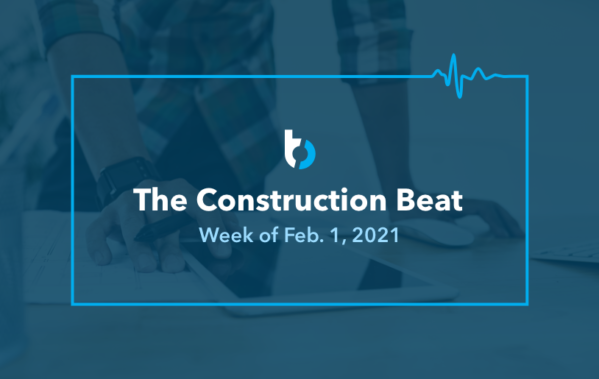 The Construction Beat
Week of Feb. 1, 2021